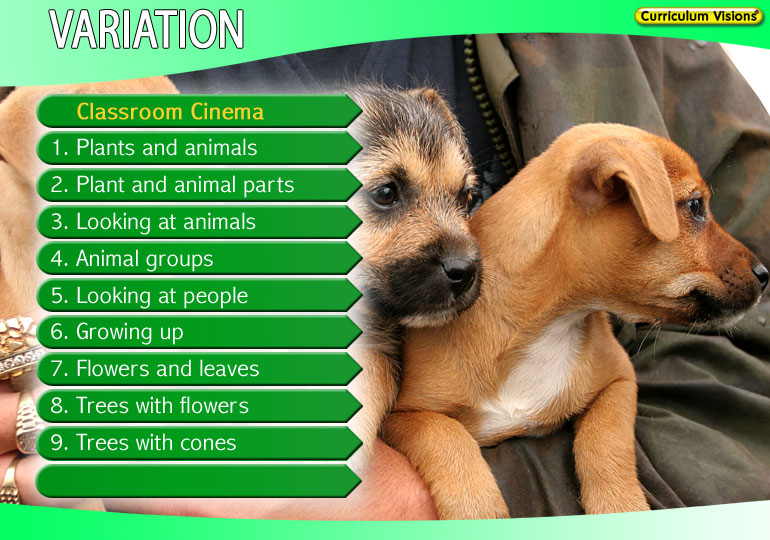 VARIATION

Curriculum Visions

Classroom Cinema

1. Plants and animals

2. Plant and animal parts

3. Looking at animals

4. Animal groups

5. Looking at people

6. Growing up

7. Flowers and leaves

8. Trees with flowers

9. Trees with cones